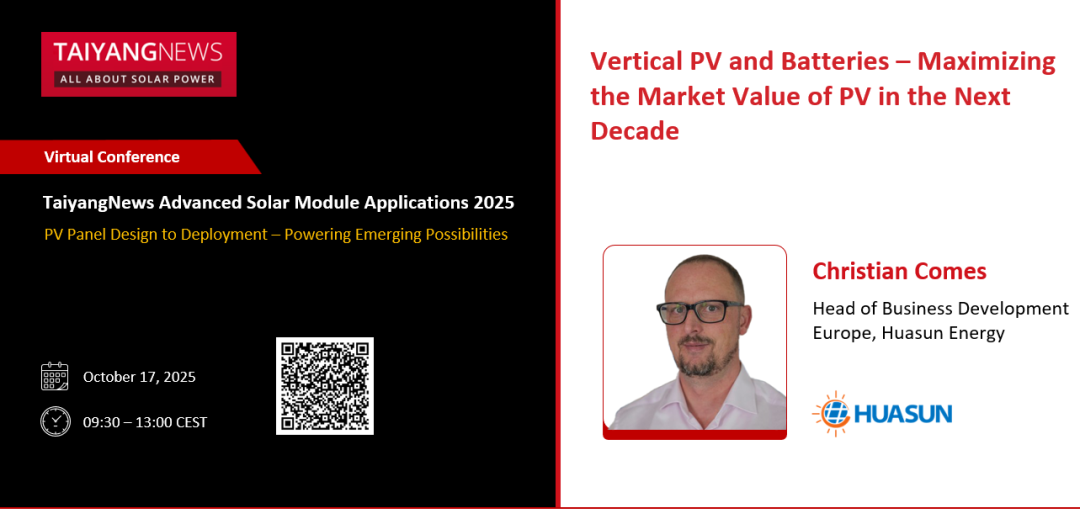 TAIYANGNEWS
ALL ABOUT SOLAR POWER

Virtual Conference

TaiyangNews Advanced Solar Module Applications 2025

PV Panel Design to Deployment – Powering Emerging Possibilities

October 17, 2025

09:30 – 13:00 CEST

Vertical PV and Batteries – Maximizing the Market Value of PV in the Next Decade

Christian Comes

Head of Business Development Europe, Huasun Energy

HUASUN